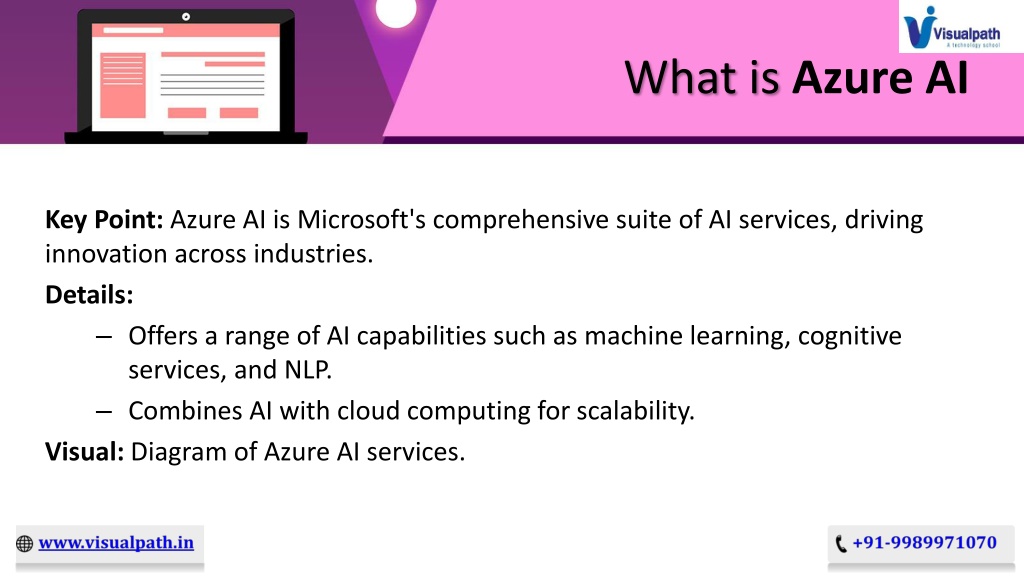 Visualpath
A technology school

What is Azure AI

Key Point: Azure AI is Microsoft's comprehensive suite of AI services, driving innovation across industries.

Details:

– Offers a range of AI capabilities such as machine learning, cognitive services, and NLP.

– Combines AI with cloud computing for scalability.

Visual: Diagram of Azure AI services.

www.visualpath.in

+91-9989971070